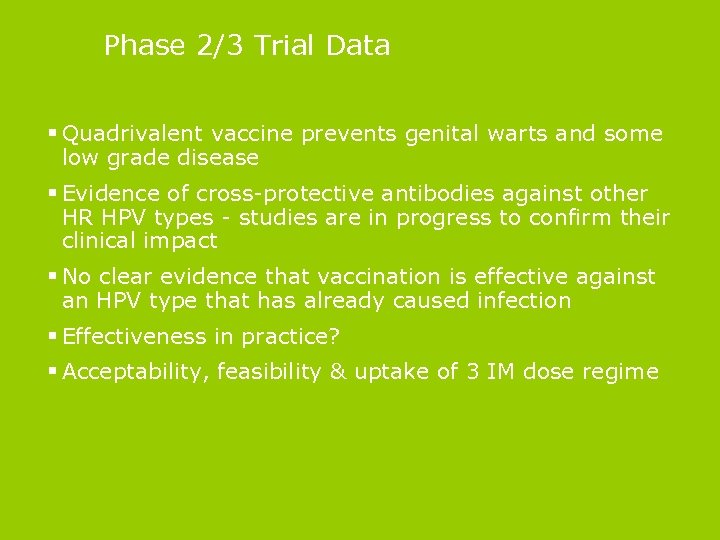 Phase 2/3 Trial Data

▪ Quadrivalent vaccine prevents genital warts and some low grade disease

▪ Evidence of cross-protective antibodies against other HR HPV types - studies are in progress to confirm their clinical impact

▪ No clear evidence that vaccination is effective against an HPV type that has already caused infection

▪ Effectiveness in practice?

▪ Acceptability, feasibility & uptake of 3 IM dose regime